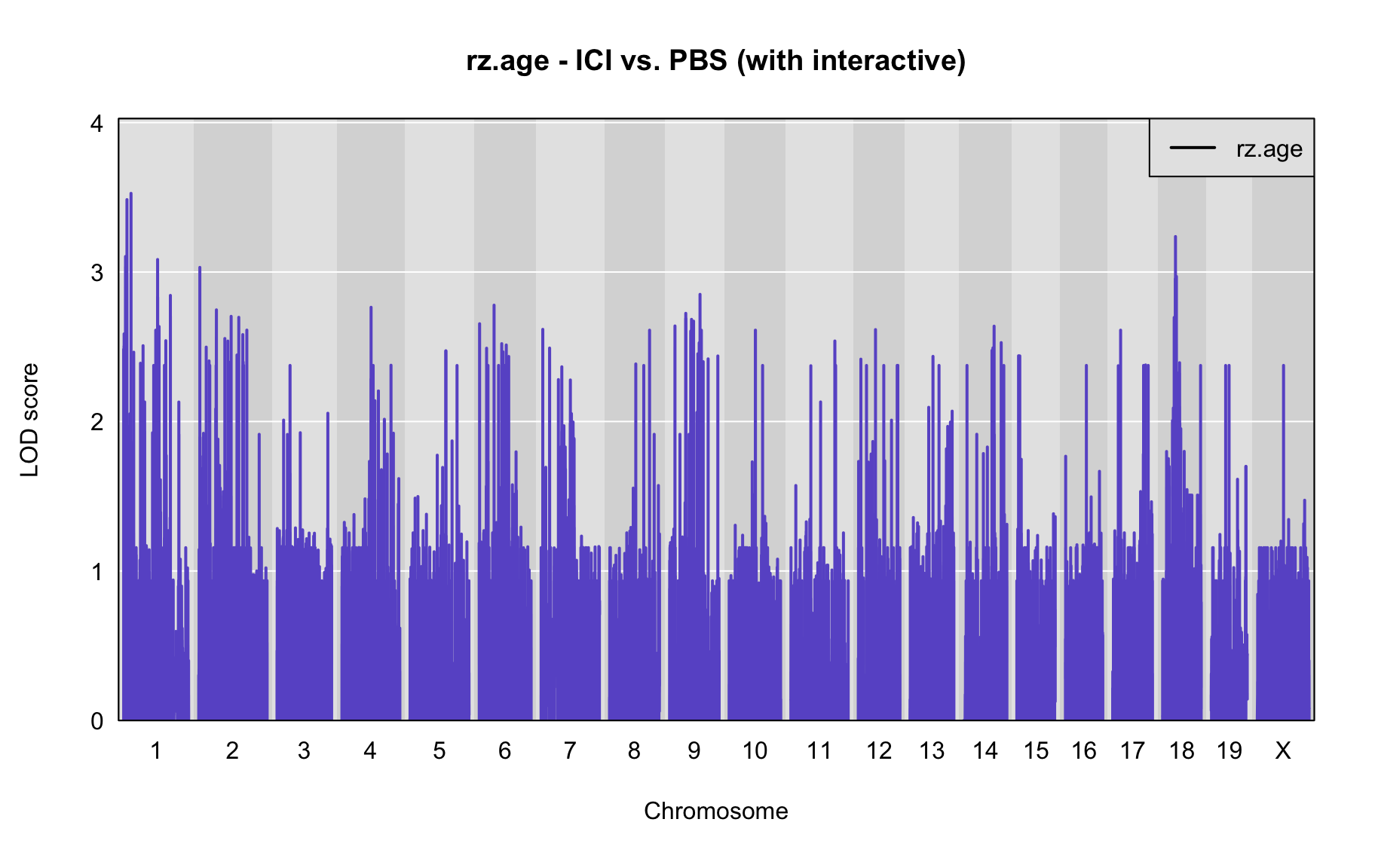 rz.age - ICI vs. PBS (with interactive)

rz.age

LOD score

4
3
2
1
0

1 2 3 4 5 6 7 8 9 10 11 12 13 14 15 16 17 18 19 X

Chromosome